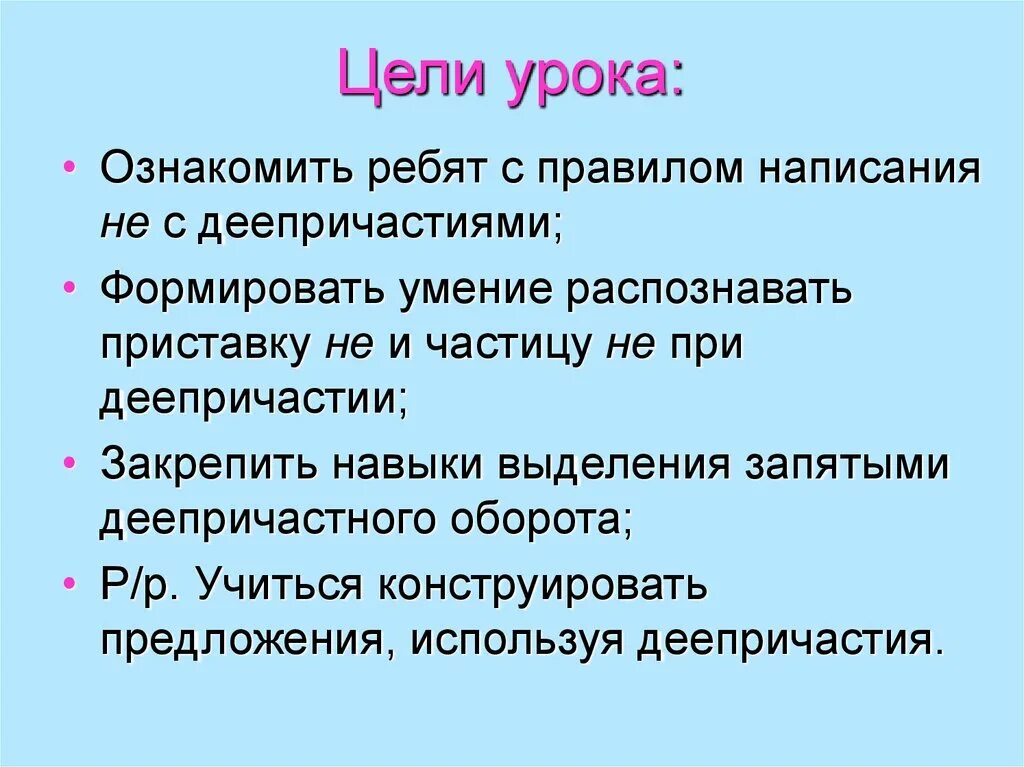 Цели урока:

• Ознакомить ребят с правилом написания не с деепричастиями;

• Формировать умение распознавать приставку не и частицу не при деепричастии;

• Закрепить навыки выделения запятыми деепричастного оборота;

• Р/р. Учиться конструировать предложения, используя деепричастия.